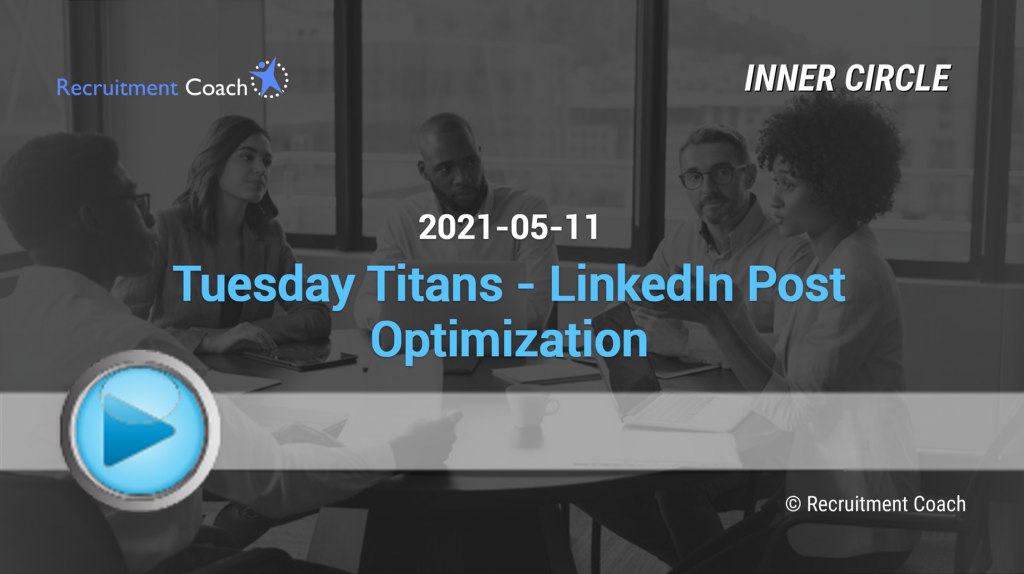 Recruitment Coach

INNER CIRCLE

2021-05-11

Tuesday Titans - LinkedIn Post Optimization

© Recruitment Coach